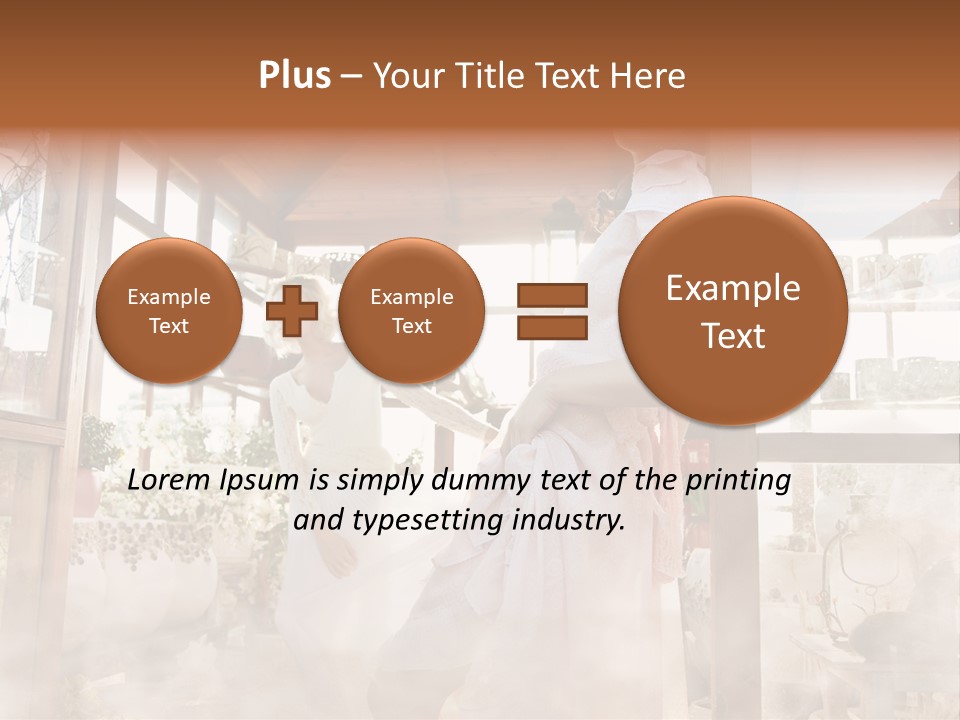 Plus – Your Title Text Here

Example Text

Example Text

Example Text

Lorem Ipsum is simply dummy text of the printing and typesetting industry.